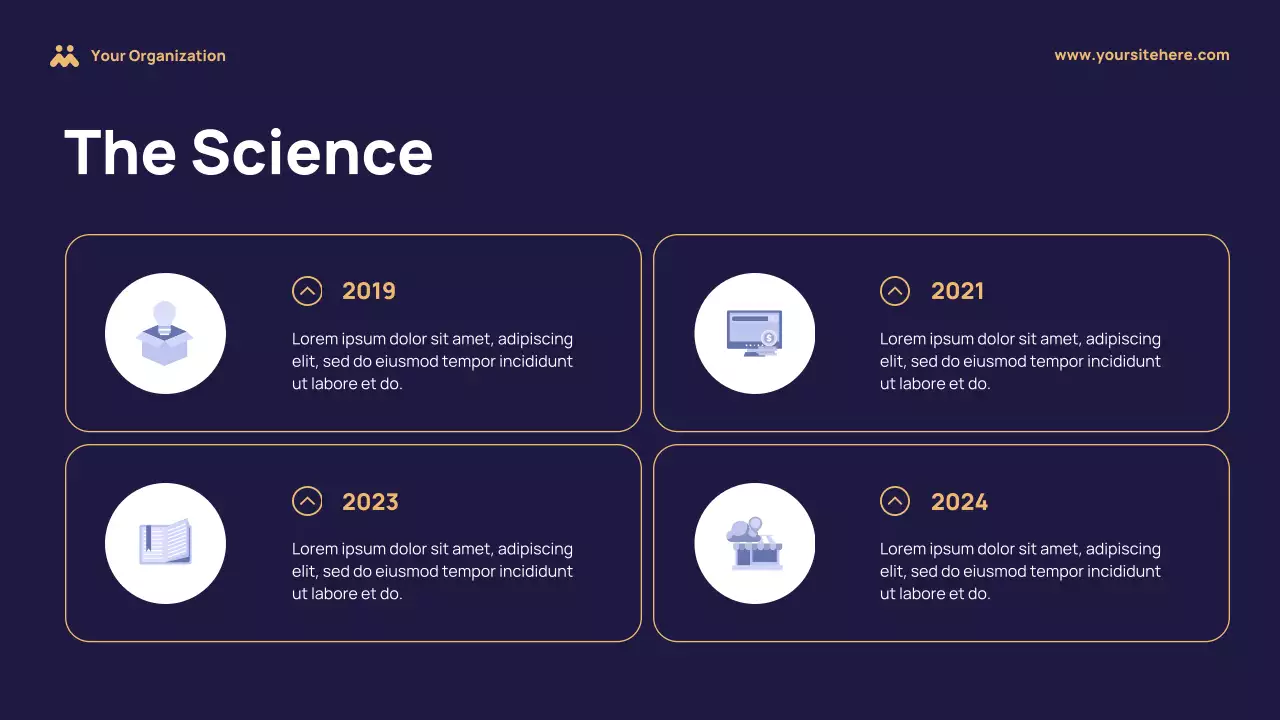 Your Organization

www.yoursitehere.com

The Science

2019

Lorem ipsum dolor sit amet, adipiscing elit, sed do eiusmod tempor incididunt ut labore et do.

2021

Lorem ipsum dolor sit amet, adipiscing elit, sed do eiusmod tempor incididunt ut labore et do.

2023

Lorem ipsum dolor sit amet, adipiscing elit, sed do eiusmod tempor incididunt ut labore et do.

2024

Lorem ipsum dolor sit amet, adipiscing elit, sed do eiusmod tempor incididunt ut labore et do.